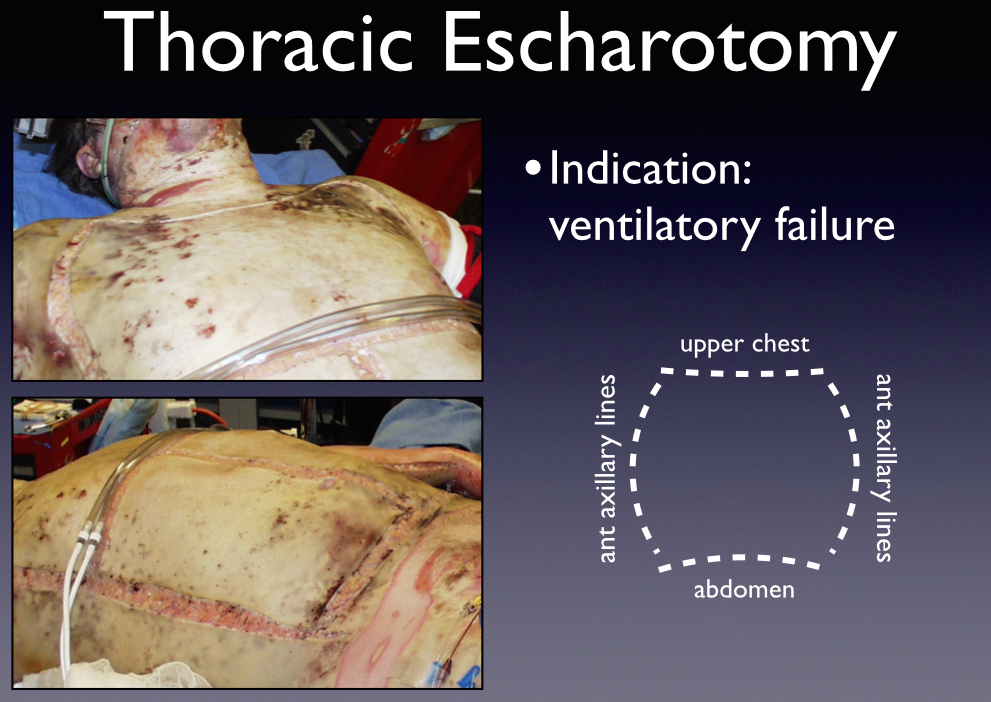 Thoracic Escharotomy

• Indication: ventilatory failure

upper chest

ant axillary lines

ant axillary lines

abdomen